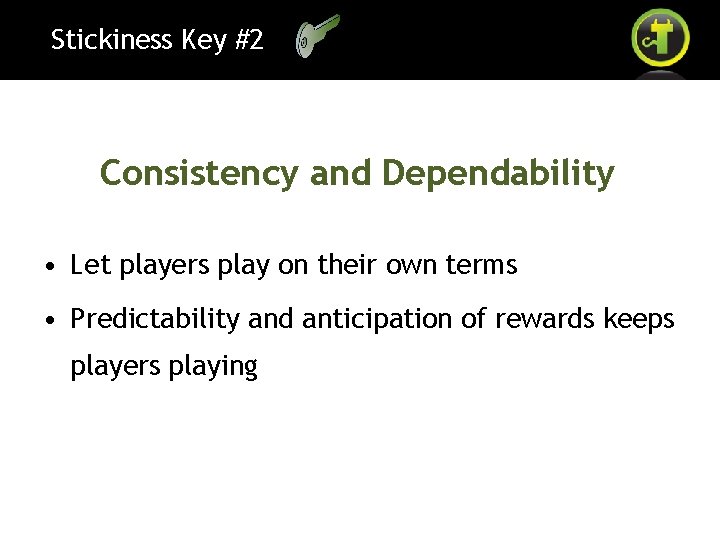 Stickiness Key #2

Consistency and Dependability

• Let players play on their own terms

• Predictability and anticipation of rewards keeps players playing